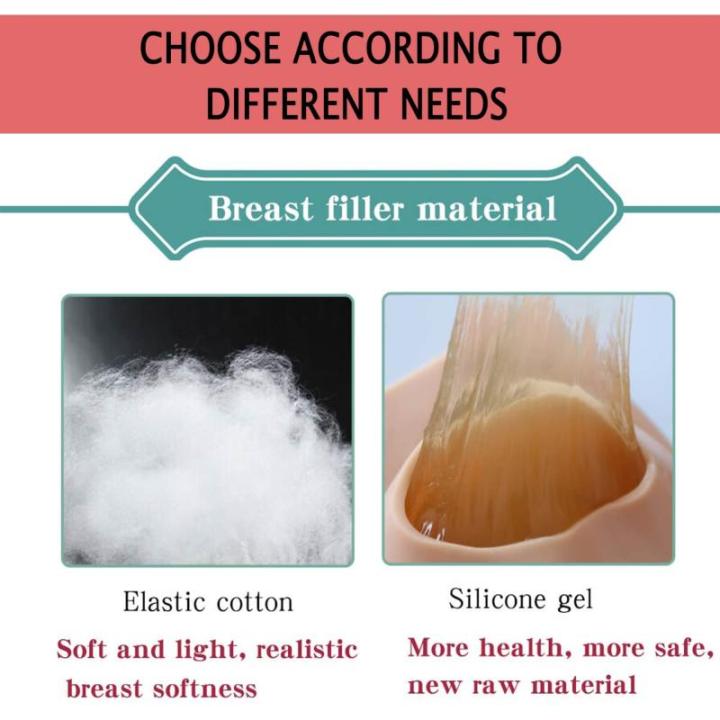 CHOOSE ACCORDING TO DIFFERENT NEEDS

Breast filler material

Elastic cotton

Soft and light, realistic breast softness

Silicone gel

More health, more safe, new raw material